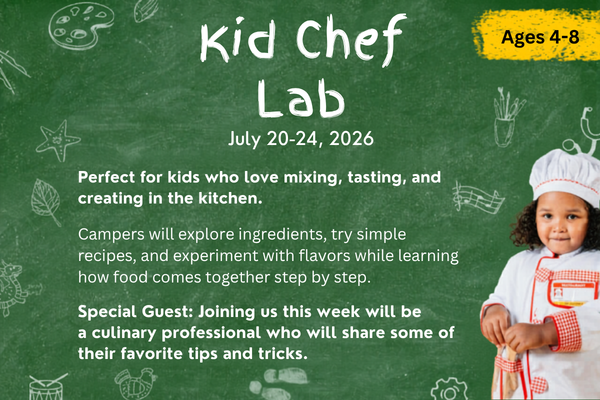 Kid Chef Lab

Ages 4-8

July 20-24, 2026

Perfect for kids who love mixing, tasting, and creating in the kitchen.

Campers will explore ingredients, try simple recipes, and experiment with flavors while learning how food comes together step by step.

Special Guest: Joining us this week will be a culinary professional who will share some of their favorite tips and tricks.